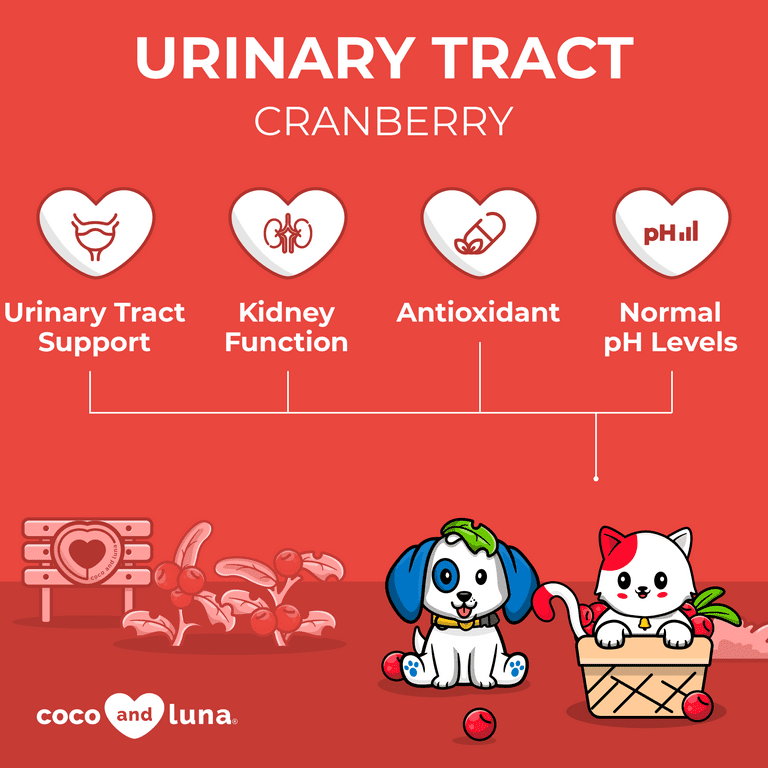 URINARY TRACT
CRANBERRY

pH

Urinary Tract Support

Kidney Function

Antioxidant

Normal pH Levels

coco and luna

coco and luna®